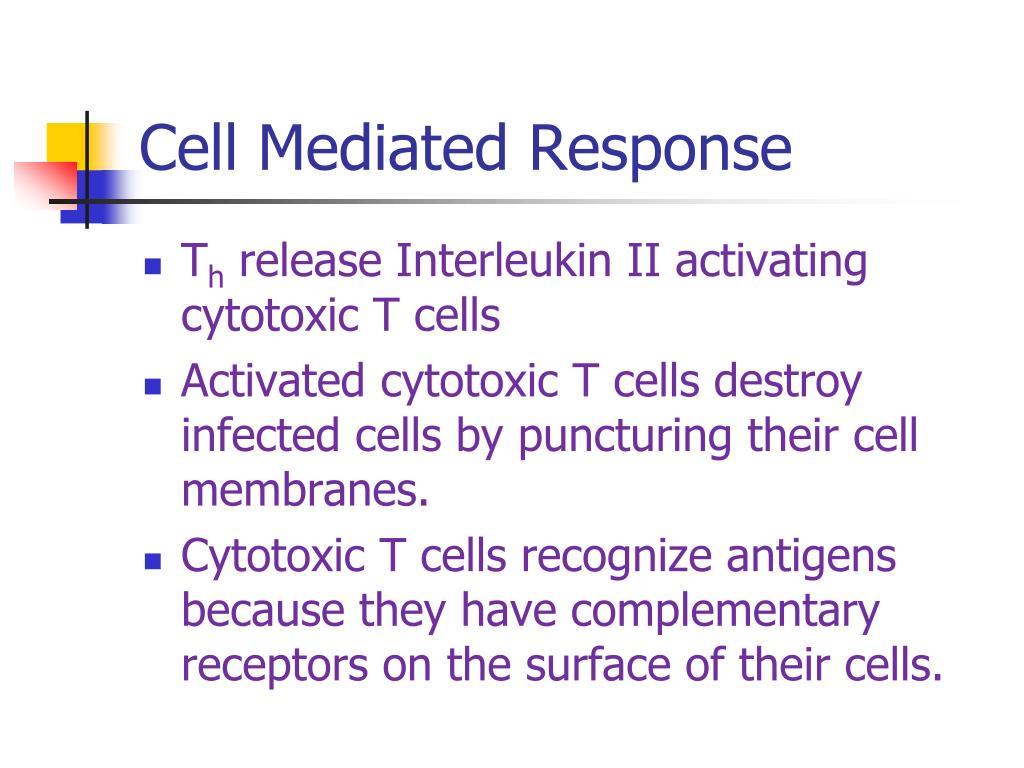 Cell Mediated Response

- $T_h$ release Interleukin II activating cytotoxic T cells
- Activated cytotoxic T cells destroy infected cells by puncturing their cell membranes.
- Cytotoxic T cells recognize antigens because they have complementary receptors on the surface of their cells.